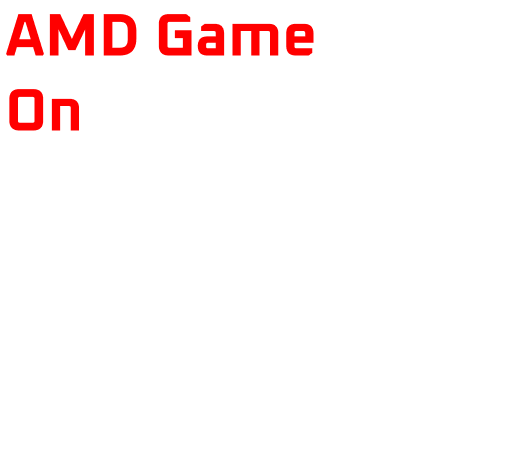 AMD Game
On